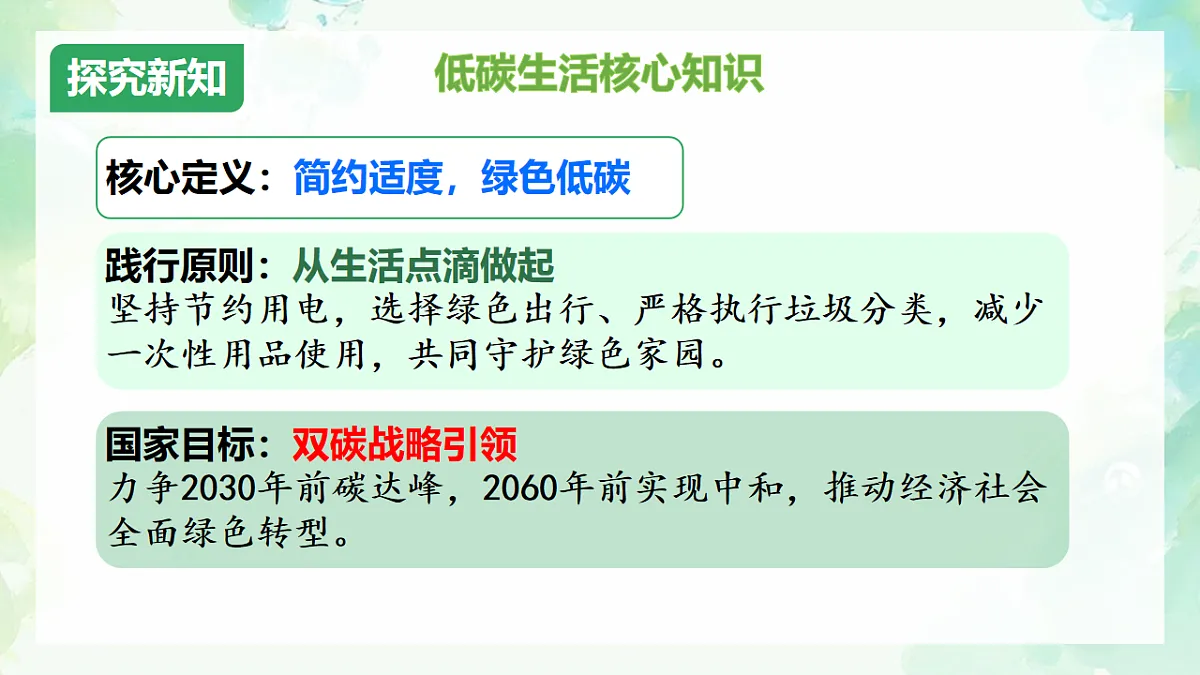 探究新知

低碳生活核心知识

核心定义：简约适度，绿色低碳

践行原则：从生活点滴做起
坚持节约用电，选择绿色出行、严格执行垃圾分类，减少一次性用品使用，共同守护绿色家园。

国家目标：双碳战略引领
力争2030年前碳达峰，2060年前实现中和，推动经济社会全面绿色转型。